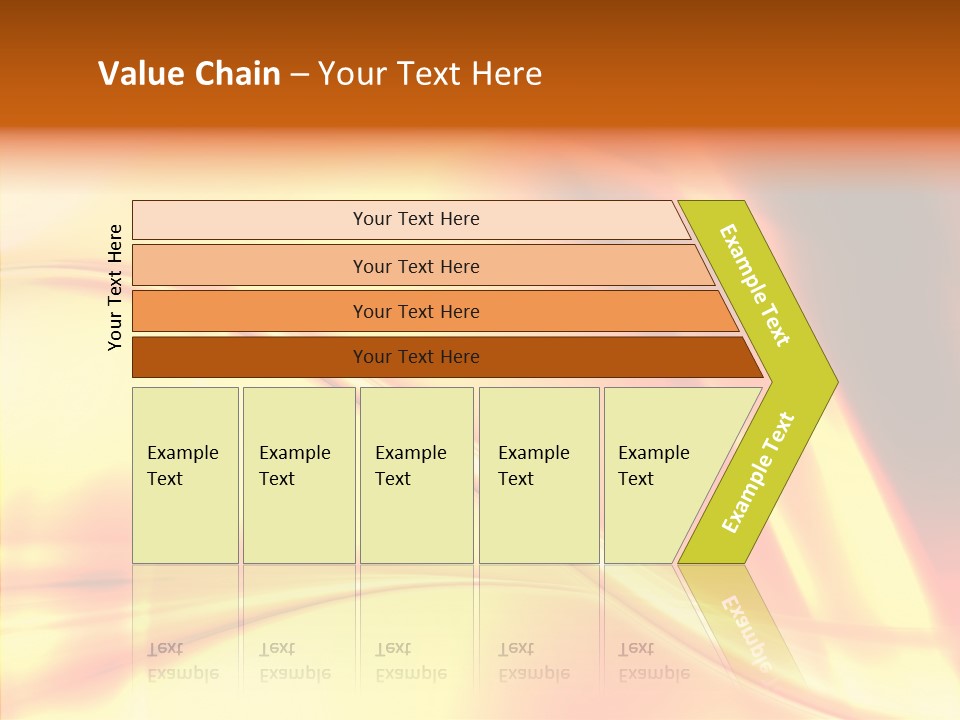 Value Chain – Your Text Here

Your Text Here

Your Text Here

Your Text Here

Your Text Here

Your Text Here

Example Text

Example Text

Example Text

Example Text

Example Text

Example Text

Example Text